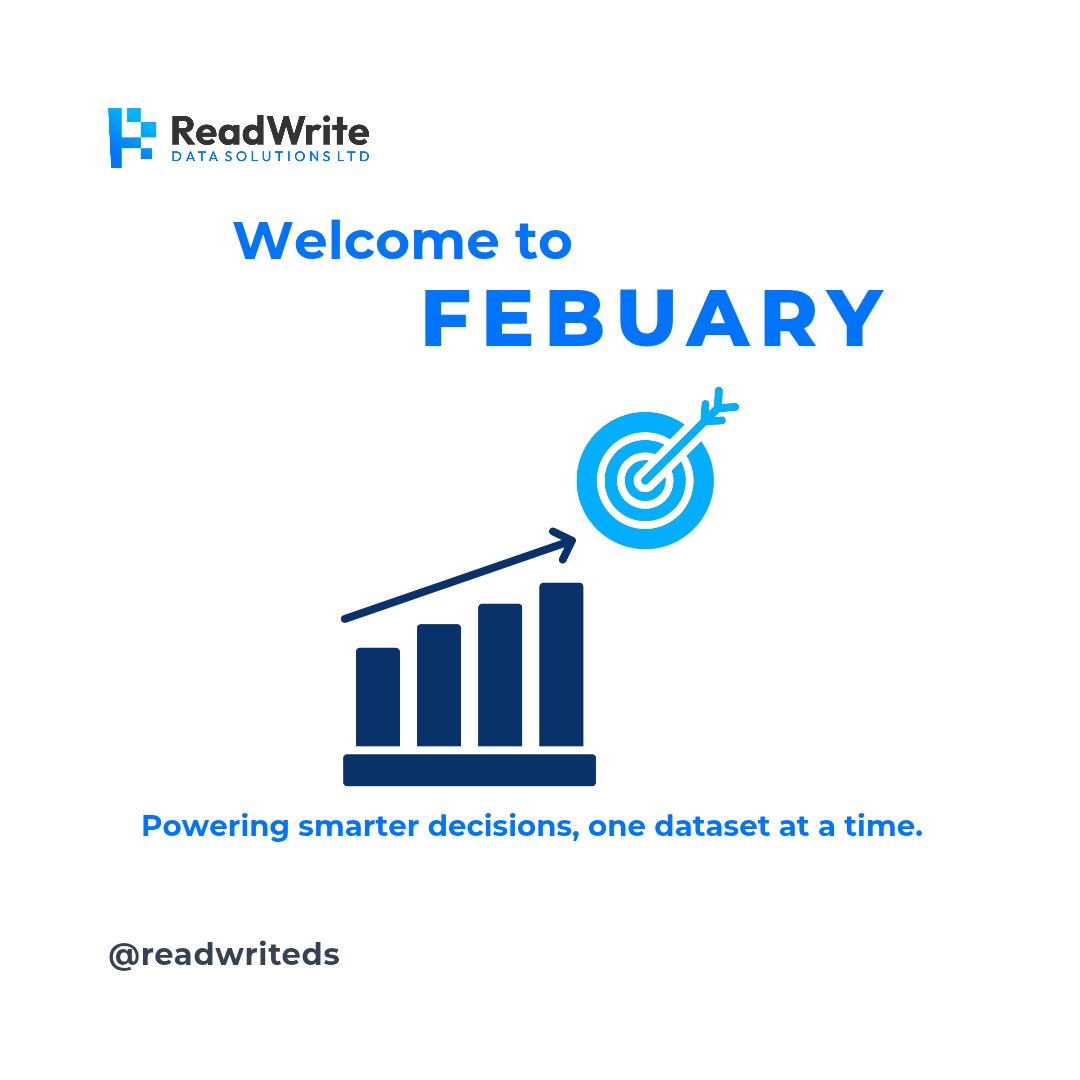 ReadWrite
DATA SOLUTIONS LTD

Welcome to
FEBUARY

Powering smarter decisions, one dataset at a time.

@readwriteds